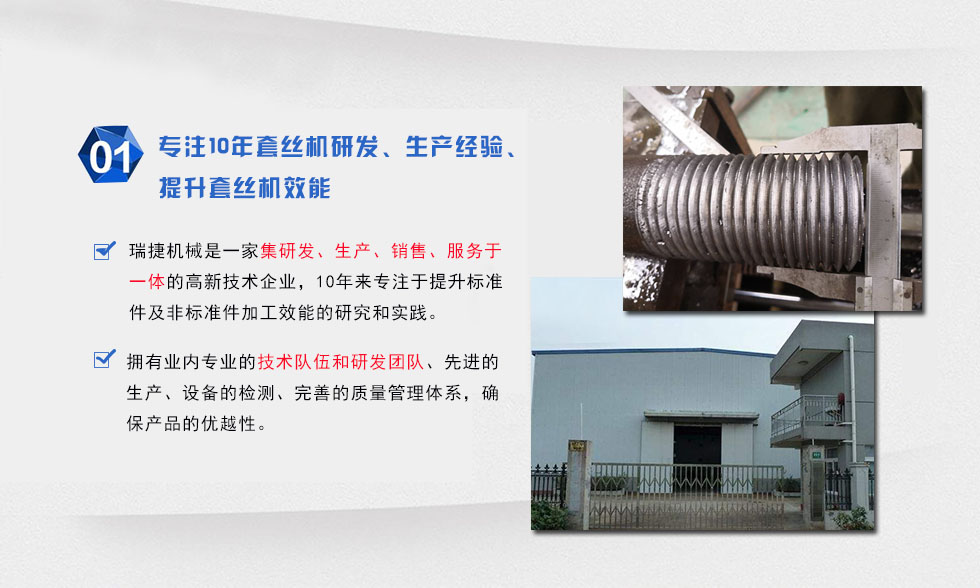 01 专注10年套丝机研发、生产经验、提升套丝机效能

瑞捷机械是一家集研发、生产、销售、服务于一体的高新技术企业，10年来专注于提升标准件及非标准件加工效能的研究和实践。

拥有业内专业的技术队伍和研发团队、先进的生产、设备的检测、完善的质量管理体系，确保产品的优越性。